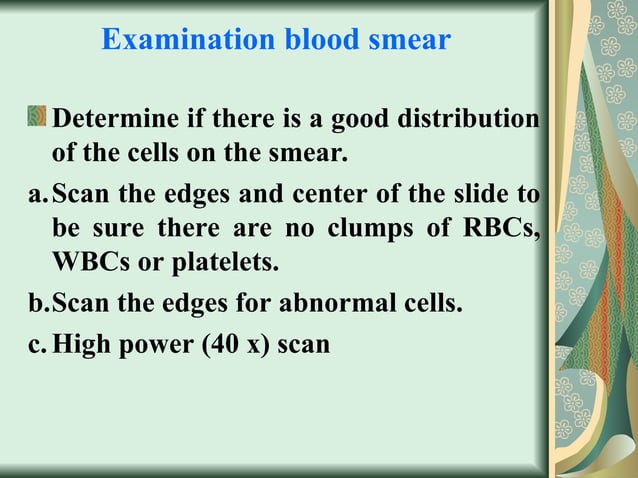 Examination blood smear

Determine if there is a good distribution of the cells on the smear.

a. Scan the edges and center of the slide to be sure there are no clumps of RBCs, WBCs or platelets.

b. Scan the edges for abnormal cells.

c. High power (40 x) scan